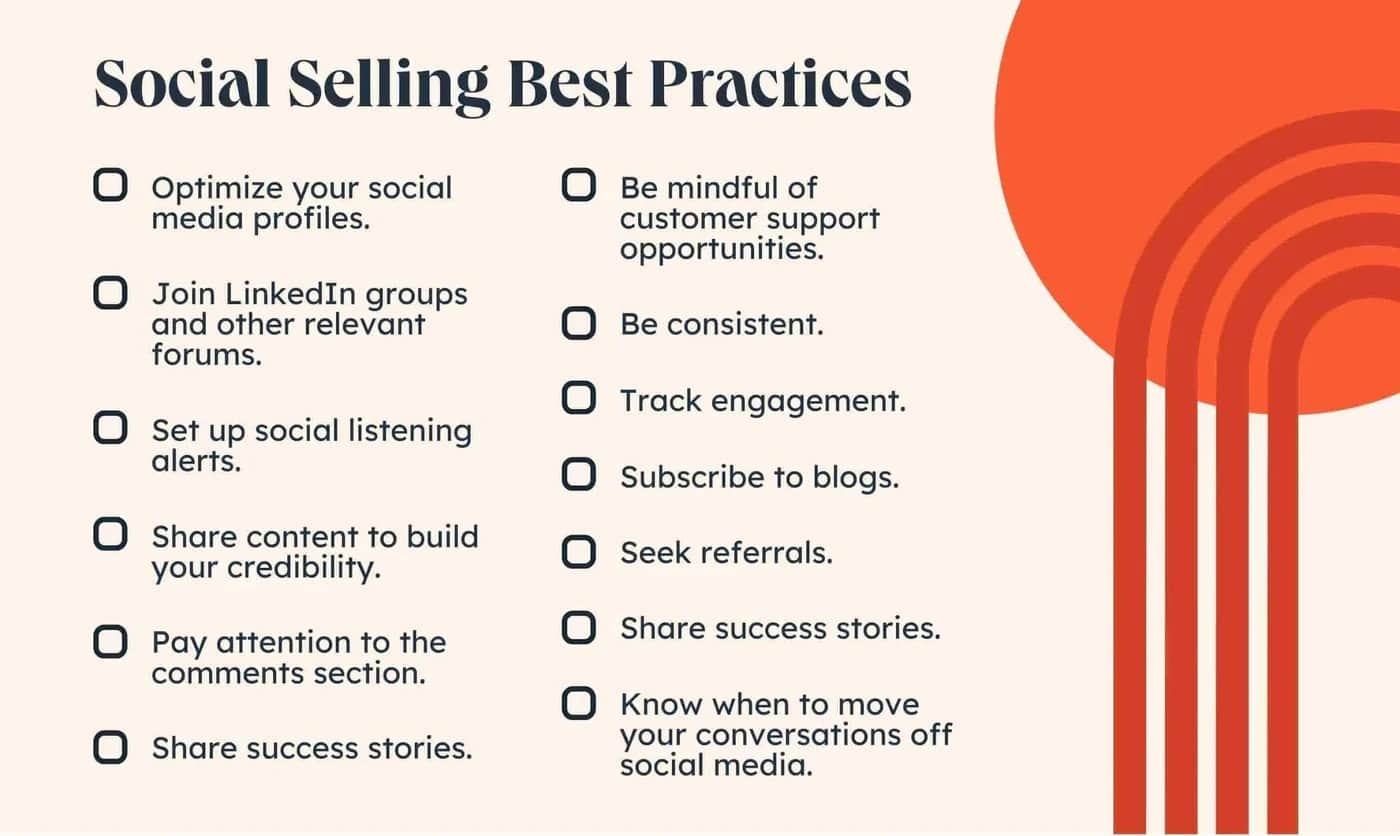 Social Selling Best Practices

Optimize your social media profiles.

Join LinkedIn groups and other relevant forums.

Set up social listening alerts.

Share content to build your credibility.

Pay attention to the comments section.

Share success stories.

Be mindful of customer support opportunities.

Be consistent.

Track engagement.

Subscribe to blogs.

Seek referrals.

Share success stories.

Know when to move your conversations off social media.